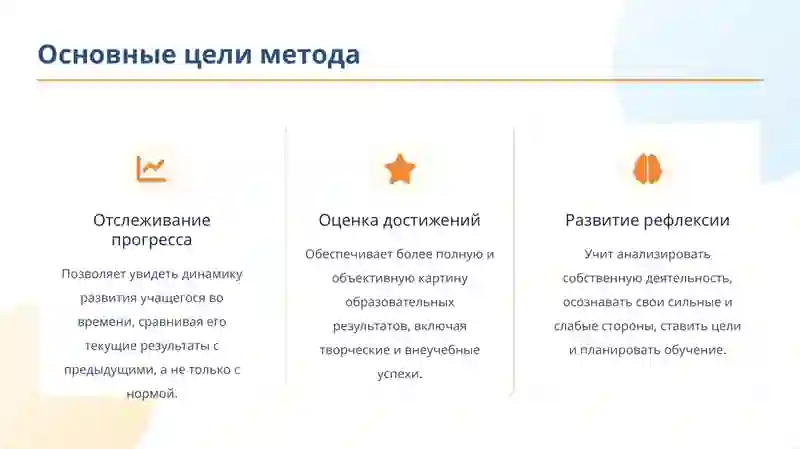 Основные цели метода

Отслеживание прогресса

Позволяет увидеть динамику развития учащегося во времени, сравнивая его текущие результаты с предыдущими, а не только с нормой.

Оценка достижений

Обеспечивает более полную и объективную картину образовательных результатов, включая творческие и внеучебные успехи.

Развитие рефлексии

Учит анализировать собственную деятельность, осознавать свои сильные и слабые стороны, ставить цели и планировать обучение.